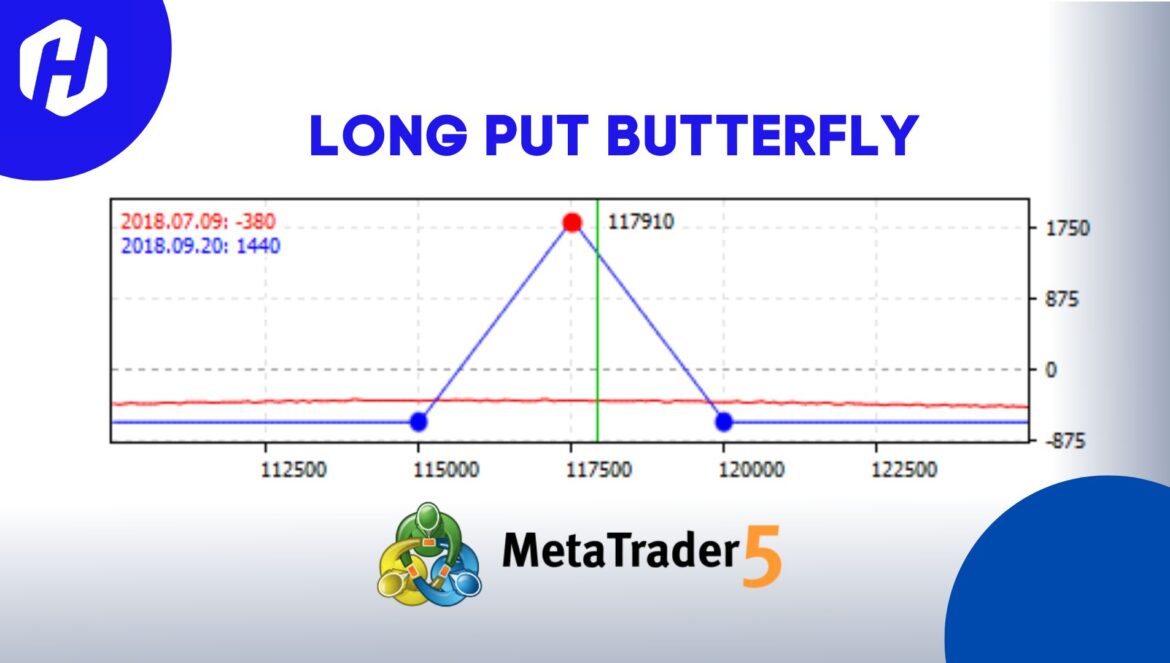 LONG PUT BUTTERFLY

2018.07.09: -380
2018.09.20: 1440

117910

1750
875
0
-875

112500
115000
117500
120000
122500

MetaTrader 5